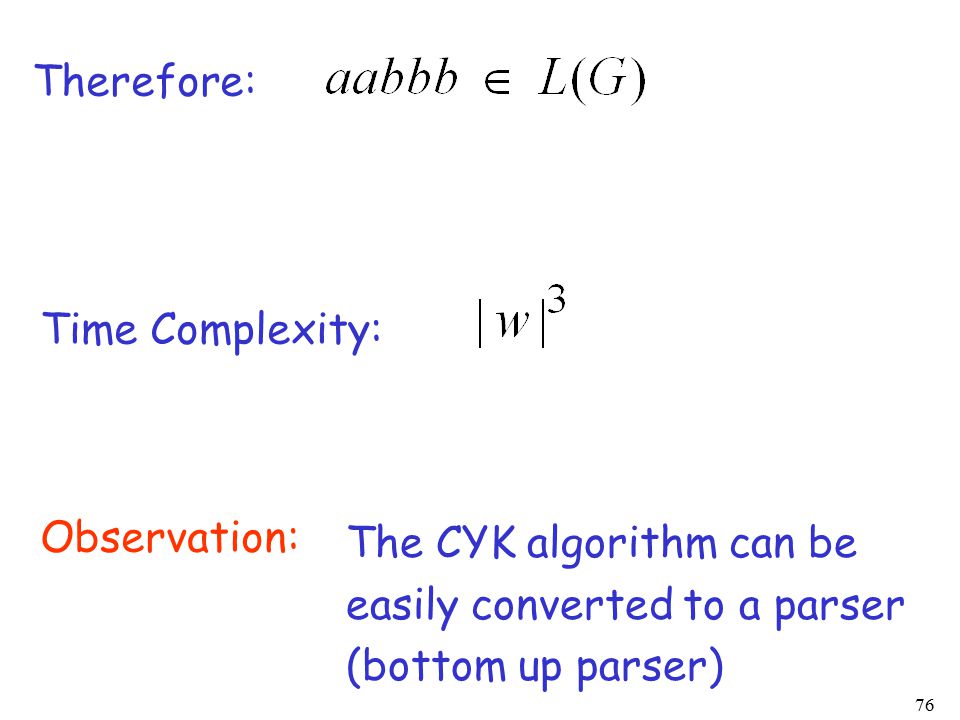 Therefore: $aabbb \in L(G)$

Time Complexity: $|w|^3$

Observation: The CYK algorithm can be easily converted to a parser (bottom up parser)

76